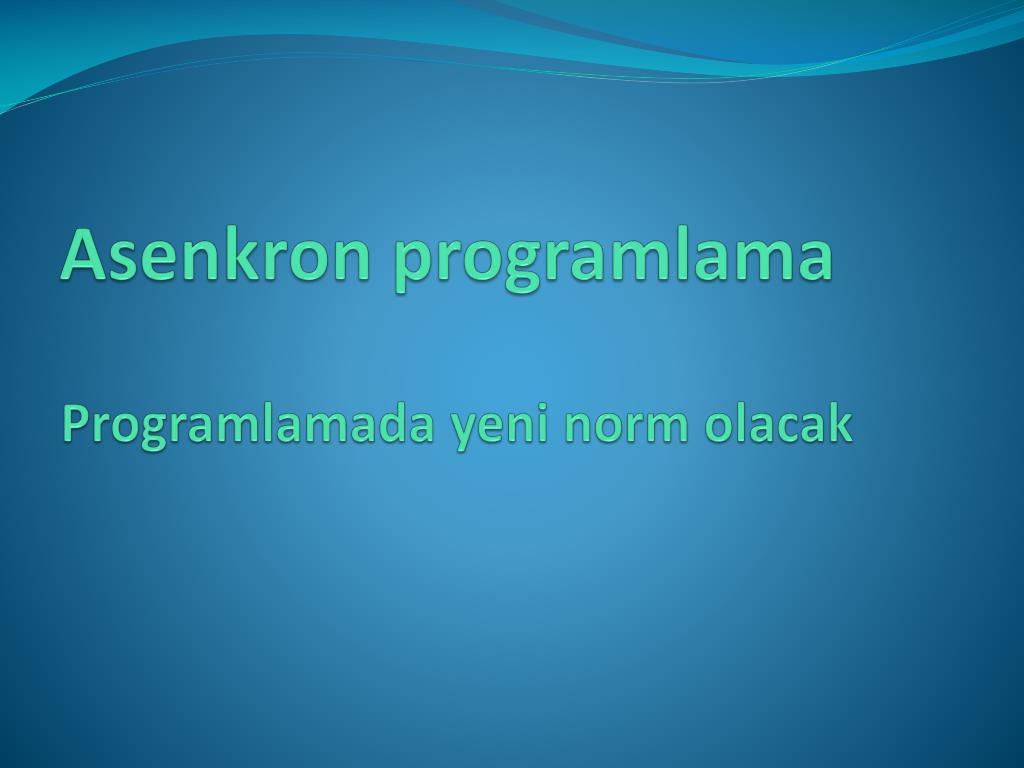 Asenkron programlama

Programlamada yeni norm olacak